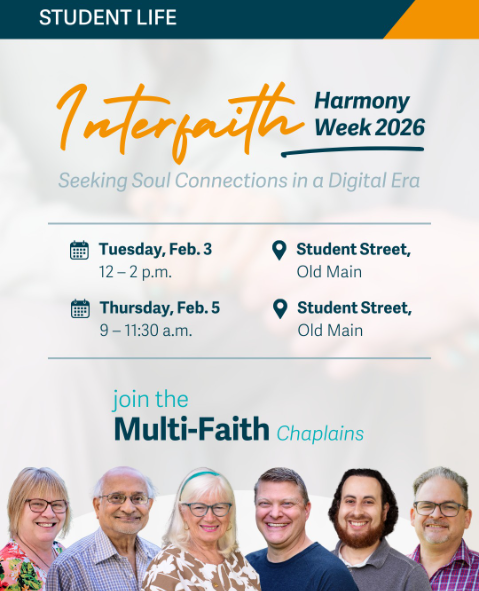 STUDENT LIFE

Interfaith Harmony Week 2026

Seeking Soul Connections in a Digital Era

Tuesday, Feb. 3
12 – 2 p.m.

Student Street,
Old Main

Thursday, Feb. 5
9 – 11:30 a.m.

Student Street,
Old Main

join the
Multi-Faith Chaplains